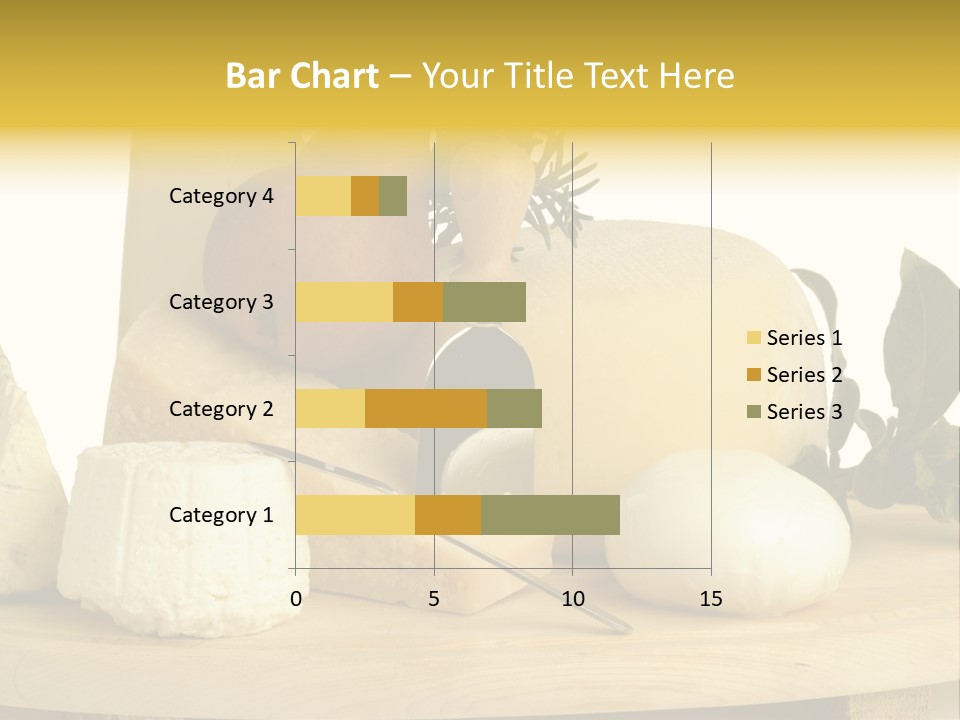 Bar Chart – Your Title Text Here

Category 4
Category 3
Category 2
Category 1

0
5
10
15

Series 1
Series 2
Series 3